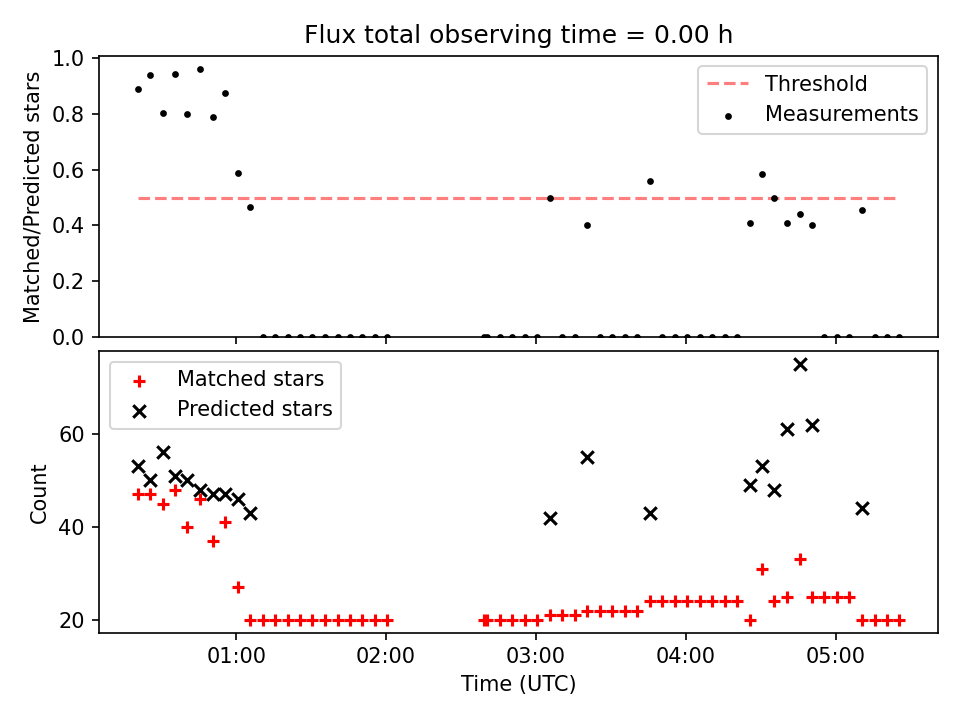 Flux total observing time = 0.00 h

Matched/Predicted stars

1.0
0.8
0.6
0.4
0.2
0.0

Threshold
Measurements

Matched stars
Predicted stars

Count

60
40
20

01:00
02:00
03:00
04:00
05:00

Time (UTC)